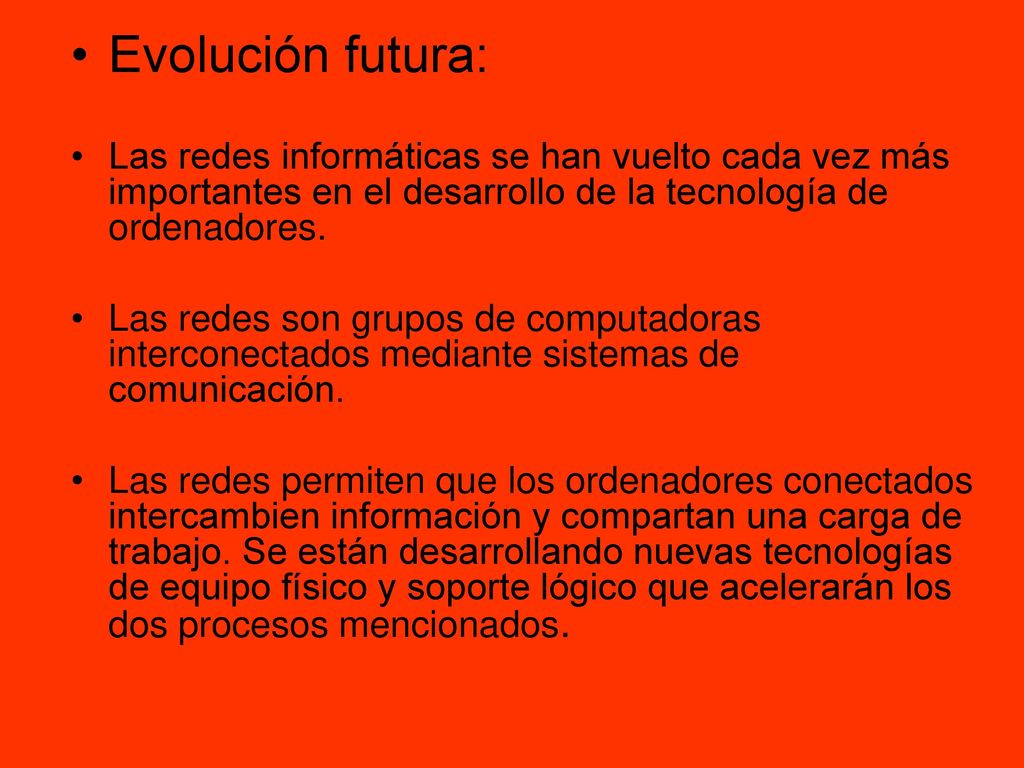 • Evolución futura:

• Las redes informáticas se han vuelto cada vez más importantes en el desarrollo de la tecnología de ordenadores.

• Las redes son grupos de computadoras interconectados mediante sistemas de comunicación.

• Las redes permiten que los ordenadores conectados intercambien información y compartan una carga de trabajo. Se están desarrollando nuevas tecnologías de equipo físico y soporte lógico que acelerarán los dos procesos mencionados.